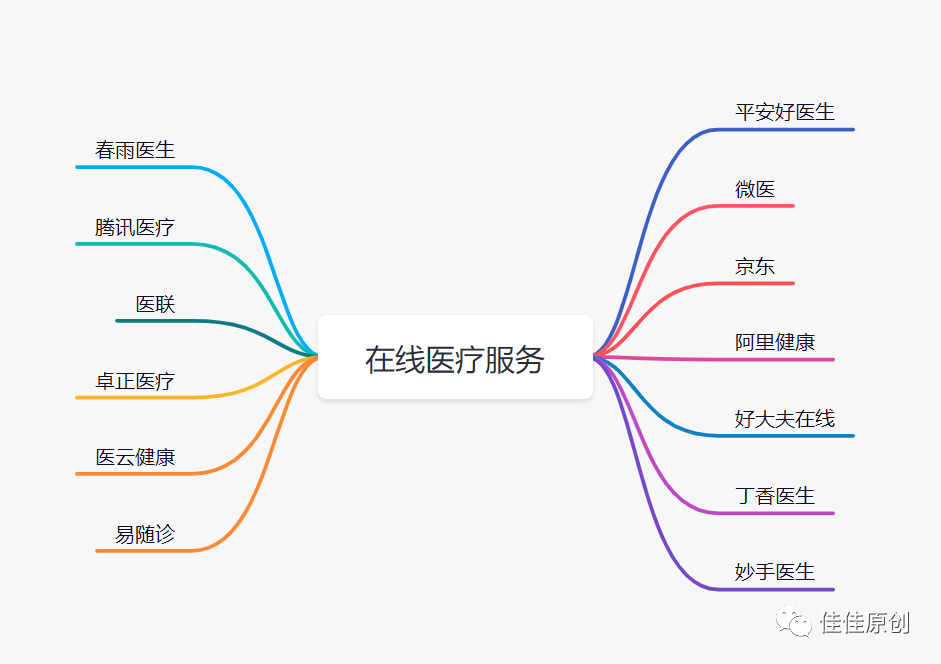 在线医疗服务

春雨医生

腾讯医疗

医联

卓正医疗

医云健康

易随诊

平安好医生

微医

京东

阿里健康

好大夫在线

丁香医生

妙手医生

佳佳原创